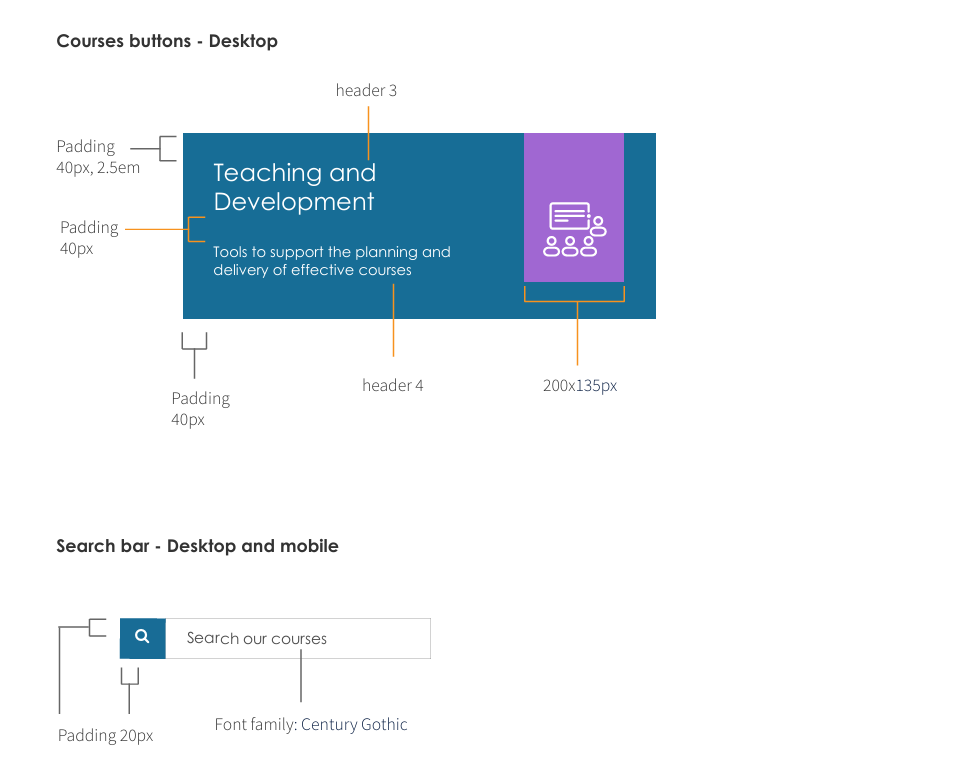 Courses buttons - Desktop

header 3

Padding
40px, 2.5em

Teaching and Development

Padding
40px

Tools to support the planning and delivery of effective courses

Padding
40px

header 4

200x135px

Search bar - Desktop and mobile

Search our courses

Padding 20px

Font family: Century Gothic